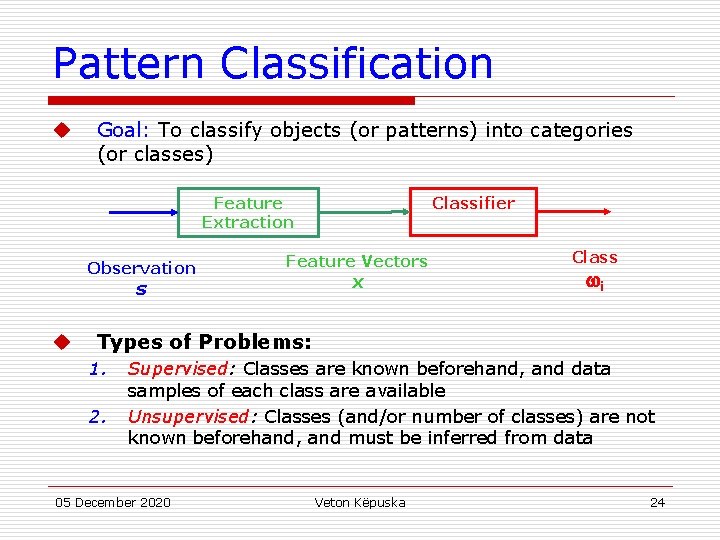 Pattern Classification

Goal: To classify objects (or patterns) into categories (or classes)

Feature Extraction

Classifier

Observation
$s$

Feature Vectors
$x$

Class
$\omega_i$

Types of Problems:

1. Supervised: Classes are known beforehand, and data samples of each class are available
2. Unsupervised: Classes (and/or number of classes) are not known beforehand, and must be inferred from data

05 December 2020

Veton Këpuska

24